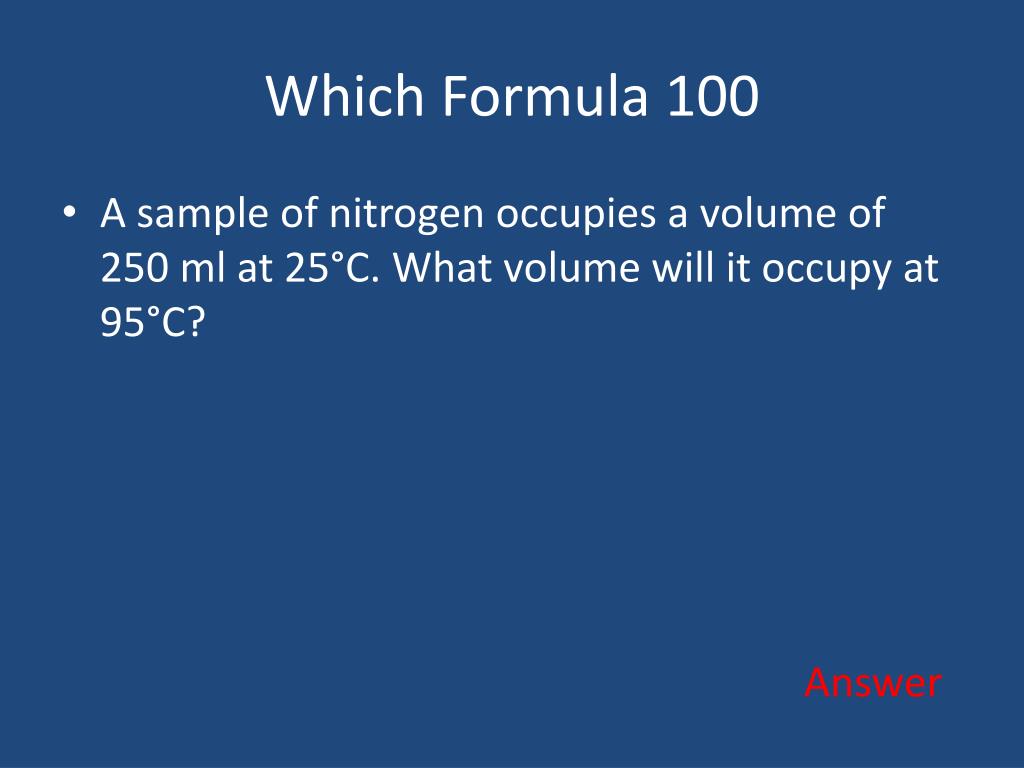 Which Formula 100

• A sample of nitrogen occupies a volume of 250 ml at 25°C. What volume will it occupy at 95°C?

Answer